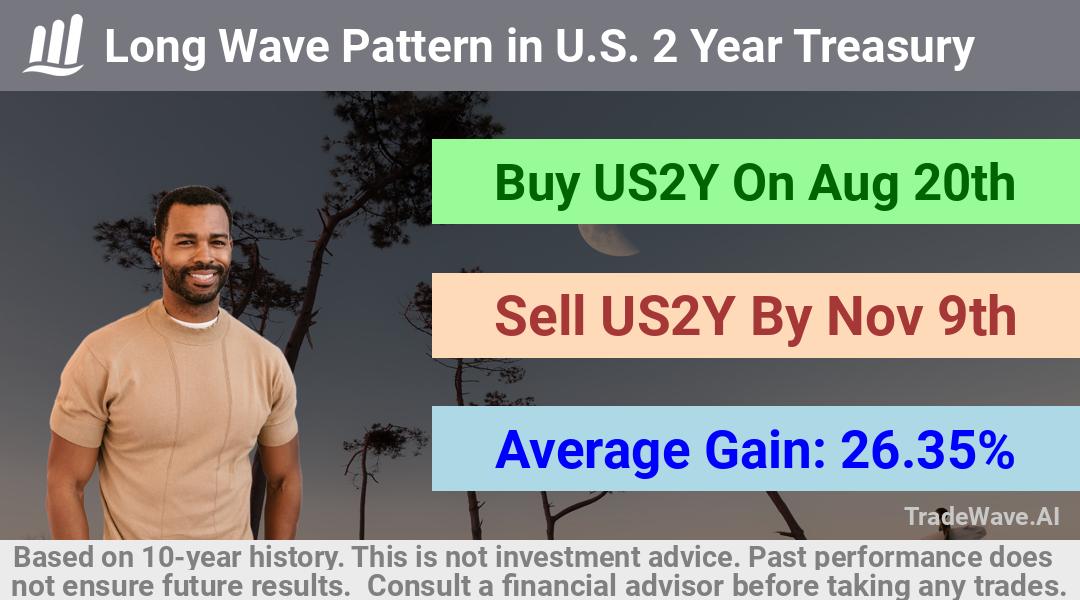 Long Wave Pattern in U.S. 2 Year Treasury

Buy US2Y On Aug 20th

Sell US2Y By Nov 9th

Average Gain: 26.35%

TradeWave.AI

Based on 10-year history. This is not investment advice. Past performance does not ensure future results. Consult a financial advisor before taking any trades.